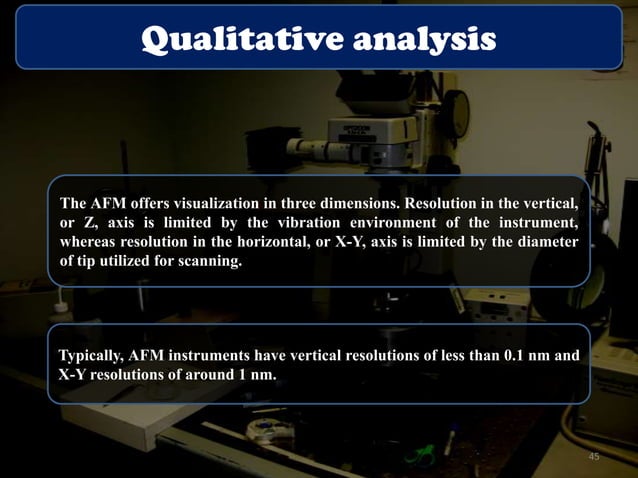 Qualitative analysis

The AFM offers visualization in three dimensions. Resolution in the vertical, or Z, axis is limited by the vibration environment of the instrument, whereas resolution in the horizontal, or X-Y, axis is limited by the diameter of tip utilized for scanning.

Typically, AFM instruments have vertical resolutions of less than 0.1 nm and X-Y resolutions of around 1 nm.

45